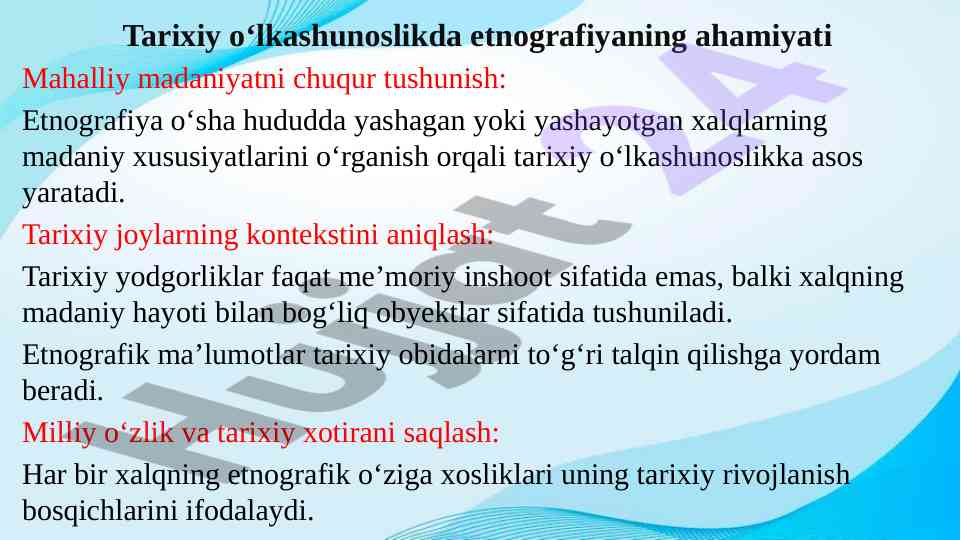 Tarixiy o‘lkashunoslikda etnografiyaning ahamiyati

Mahalliy madaniyatni chuqur tushunish:

Etnografiya o‘sha hududda yashagan yoki yashayotgan xalqlarning madaniy xususiyatlarini o‘rganish orqali tarixiy o‘lkashunoslikka asos yaratadi.

Tarixiy joylarning kontekstini aniqlash:

Tarixiy yodgorliklar faqat me’moriy inshoot sifatida emas, balki xalqning madaniy hayoti bilan bog‘liq obyektlar sifatida tushuniladi.

Etnografik ma’lumotlar tarixiy obidalarni to‘g‘ri talqin qilishga yordam beradi.

Milliy o‘zlik va tarixiy xotirani saqlash:

Har bir xalqning etnografik o‘ziga xosliklari uning tarixiy rivojlanish bosqichlarini ifodalaydi.

Hujjat 24